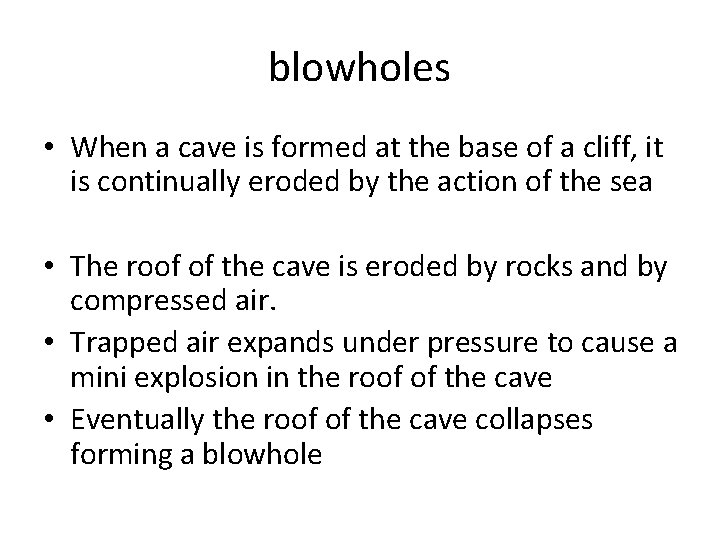 blowholes

• When a cave is formed at the base of a cliff, it is continually eroded by the action of the sea

• The roof of the cave is eroded by rocks and by compressed air.
• Trapped air expands under pressure to cause a mini explosion in the roof of the cave
• Eventually the roof of the cave collapses forming a blowhole